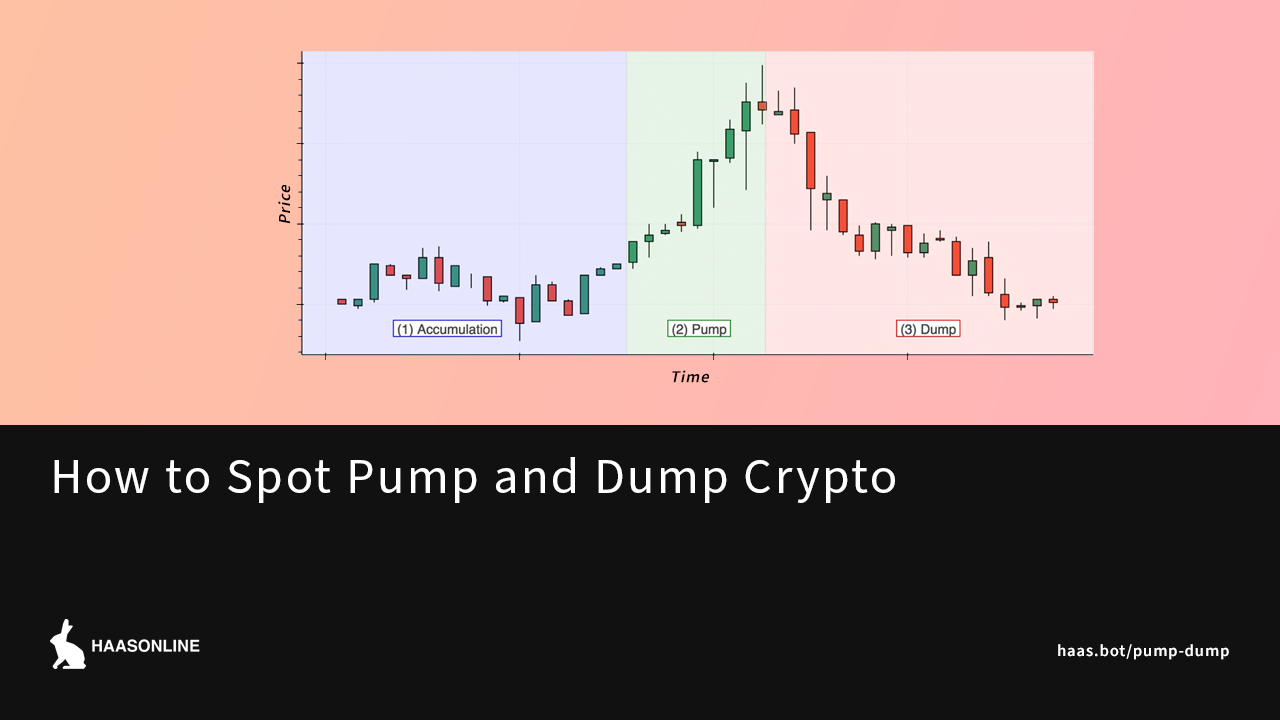 Price

(1) Accumulation

(2) Pump

(3) Dump

Time

How to Spot Pump and Dump Crypto

HAASONLINE

haas.bot/pump-dump